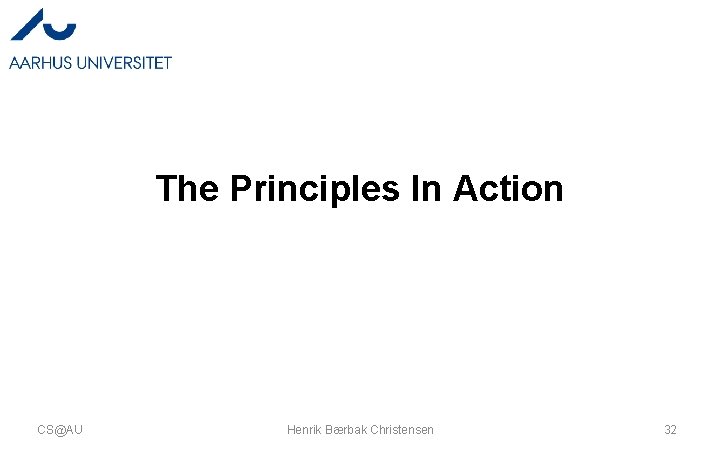 AARHUS UNIVERSITET

The Principles In Action

CS@AU

Henrik Bærbak Christensen

32